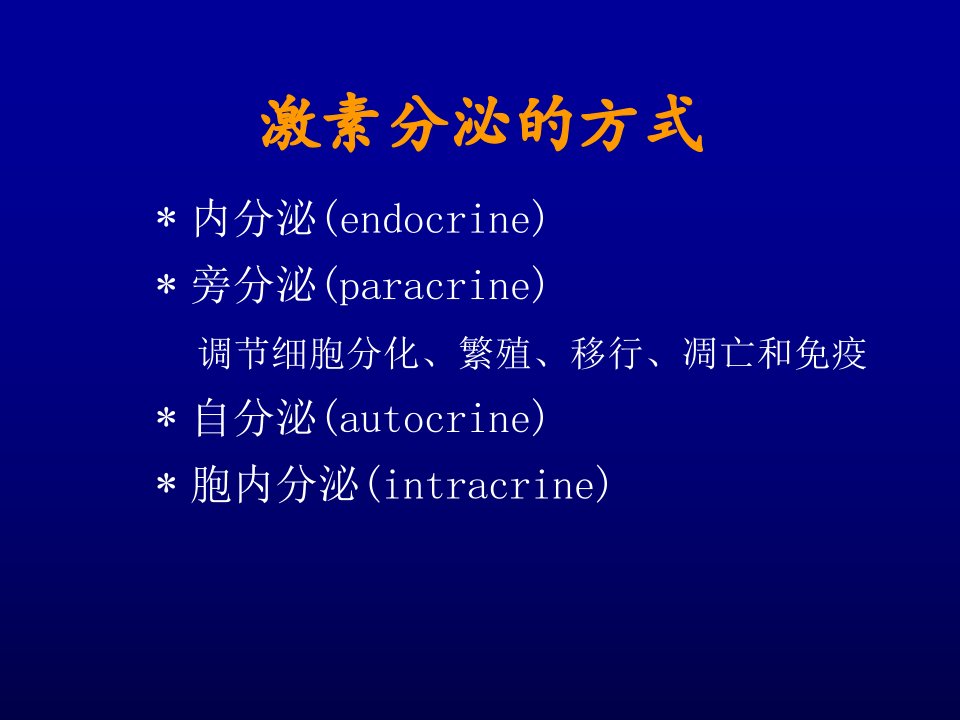 激素分泌的方式

* 内分泌(endocrine)

* 旁分泌(paracrine)

调节细胞分化、繁殖、移行、凋亡和免疫

* 自分泌(autocrine)

* 胞内分泌(intracrine)